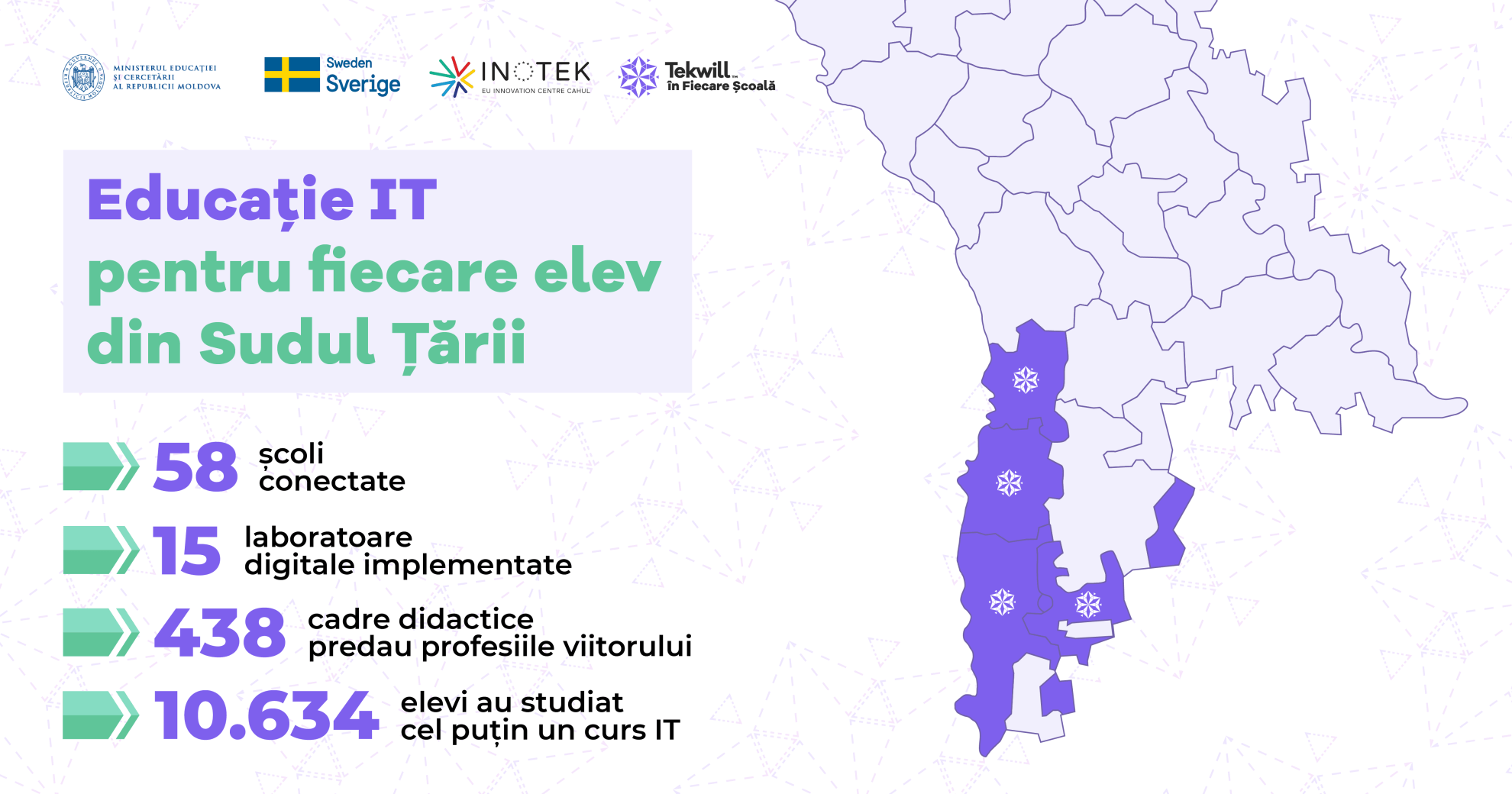 MINISTERUL EDUCAȚIEI ȘI CERCETĂRII AL REPUBLICII MOLDOVA

Sweden
Sverige

INOTEK
EU INNOVATION CENTRE CAHUL

Tekwill
în Fiecare Școală

Educație IT
pentru fiecare elev
din Sudul Țării

58 școli conectate

15 laboratoare digitale implementate

438 cadre didactice predau profesiile viitorului

10.634 elevi au studiat cel puțin un curs IT